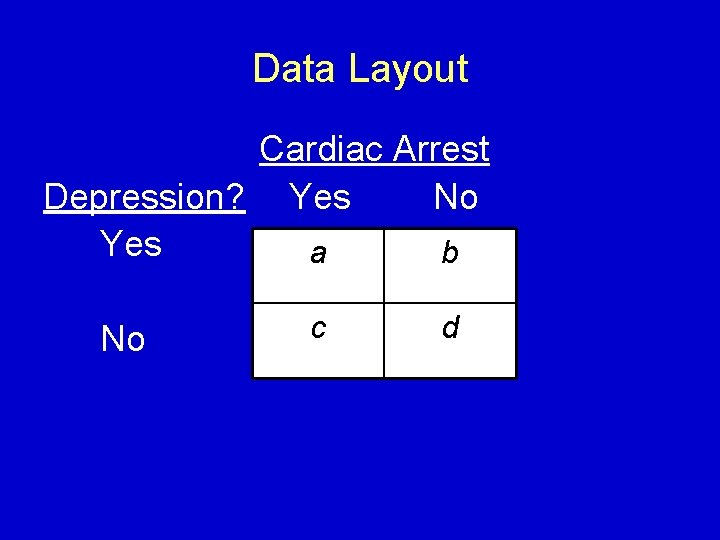 Data Layout

Cardiac Arrest

| Depression? | Yes | No |
|---|---|---|
| Yes | a | b |
| No | c | d |